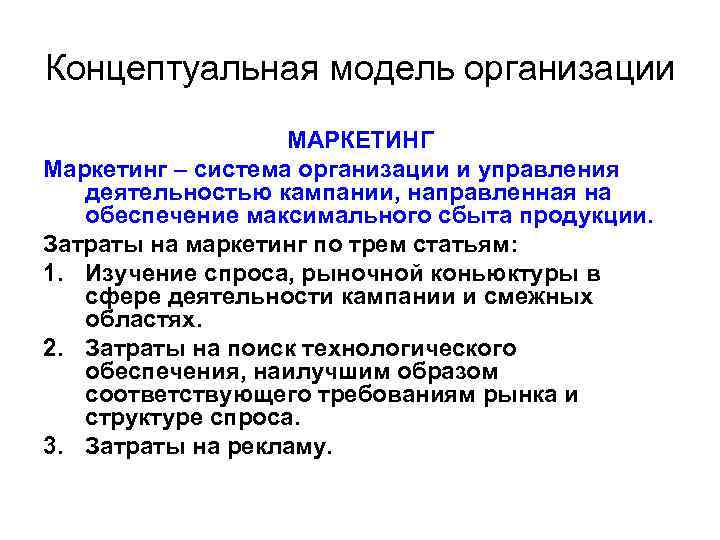 Концептуальная модель организации

МАРКЕТИНГ

Маркетинг – система организации и управления деятельностью кампании, направленная на обеспечение максимального сбыта продукции.

Затраты на маркетинг по трем статьям:

1. Изучение спроса, рыночной коньюктуры в сфере деятельности кампании и смежных областях.
2. Затраты на поиск технологического обеспечения, наилучшим образом соответствующего требованиям рынка и структуре спроса.
3. Затраты на рекламу.